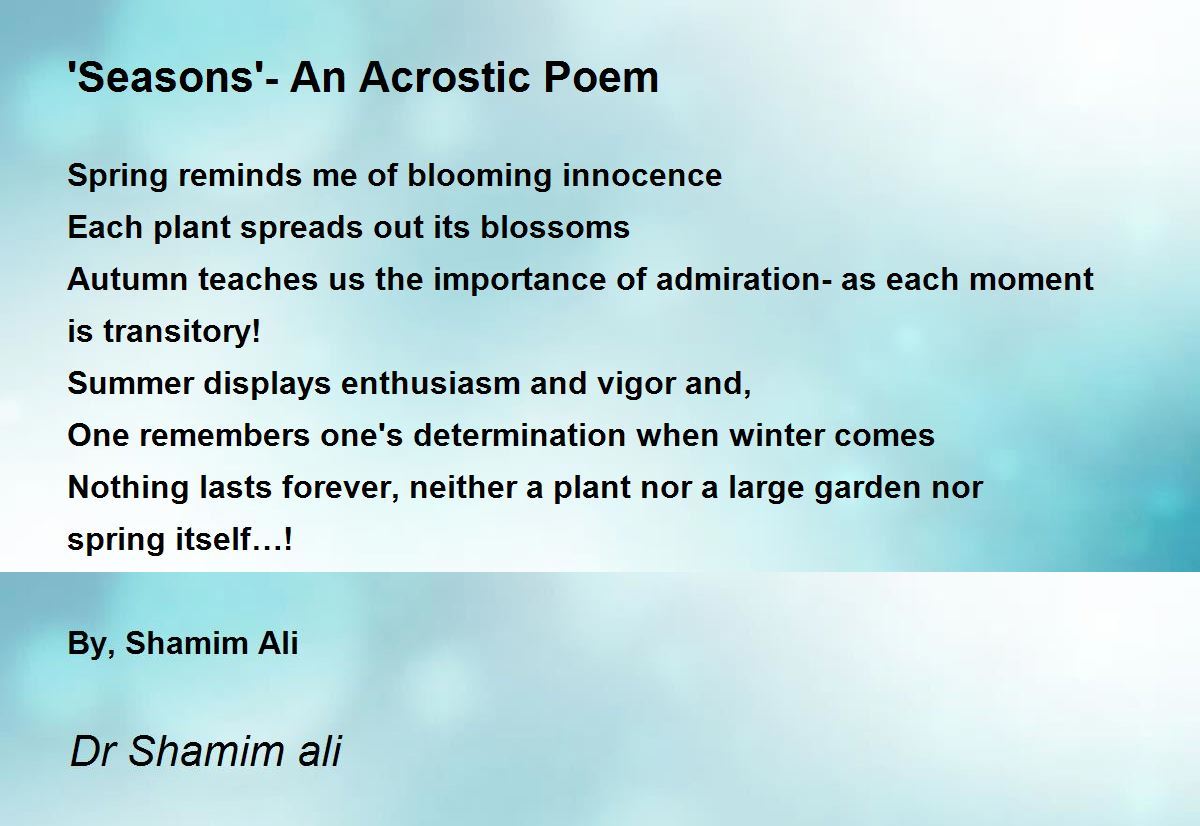 'Seasons'- An Acrostic Poem

Spring reminds me of blooming innocence
Each plant spreads out its blossoms
Autumn teaches us the importance of admiration- as each moment is transitory!
Summer displays enthusiasm and vigor and,
One remembers one's determination when winter comes
Nothing lasts forever, neither a plant nor a large garden nor spring itself…!

By, Shamim Ali

Dr Shamim ali